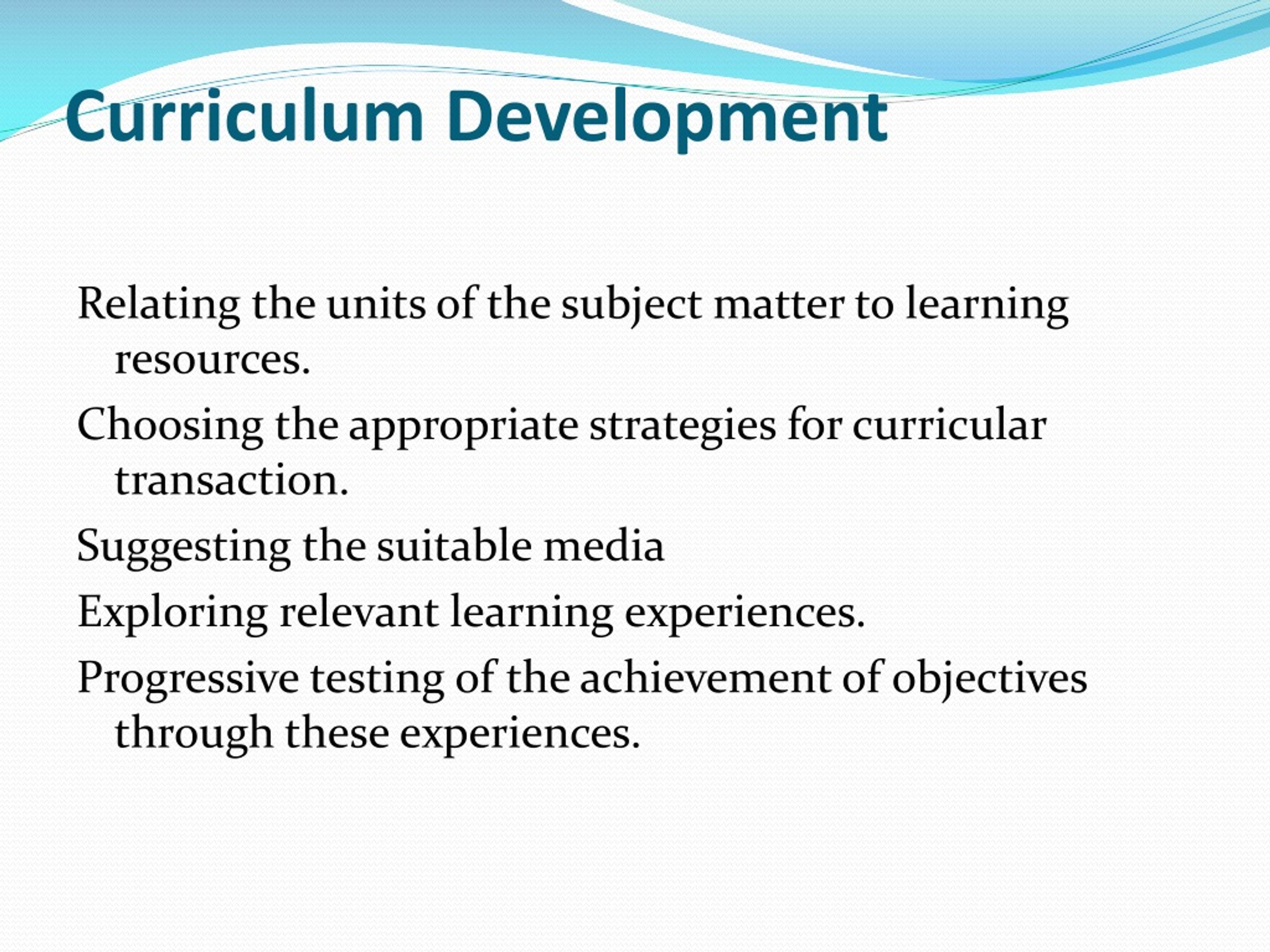 Curriculum Development

Relating the units of the subject matter to learning resources.

Choosing the appropriate strategies for curricular transaction.

Suggesting the suitable media

Exploring relevant learning experiences.

Progressive testing of the achievement of objectives through these experiences.